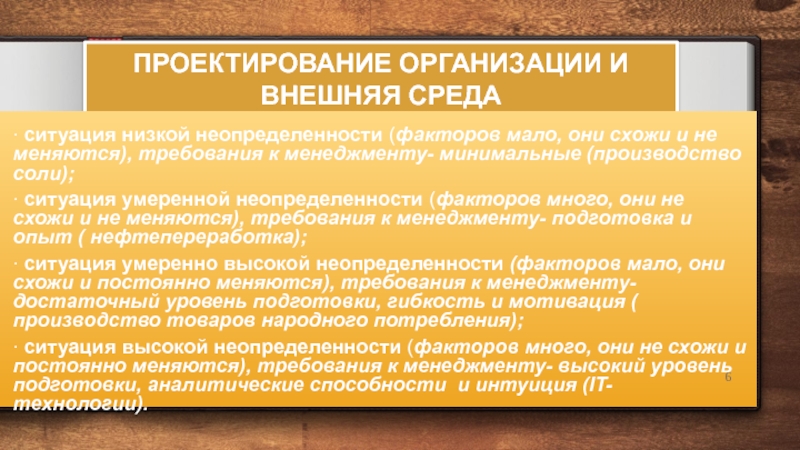 ПРОЕКТИРОВАНИЕ ОРГАНИЗАЦИИ И ВНЕШНЯЯ СРЕДА

· ситуация низкой неопределенности (факторов мало, они схожи и не меняются), требования к менеджменту- минимальные (производство соли);

· ситуация умеренной неопределенности (факторов много, они не схожи и не меняются), требования к менеджменту- подготовка и опыт ( нефтепереработка);

· ситуация умеренно высокой неопределенности (факторов мало, они схожи и постоянно меняются), требования к менеджменту- достаточный уровень подготовки, гибкость и мотивация ( производство товаров народного потребления);

· ситуация высокой неопределенности (факторов много, они не схожи и постоянно меняются), требования к менеджменту- высокий уровень подготовки, аналитические способности и интуиция (IT-технологии).

6